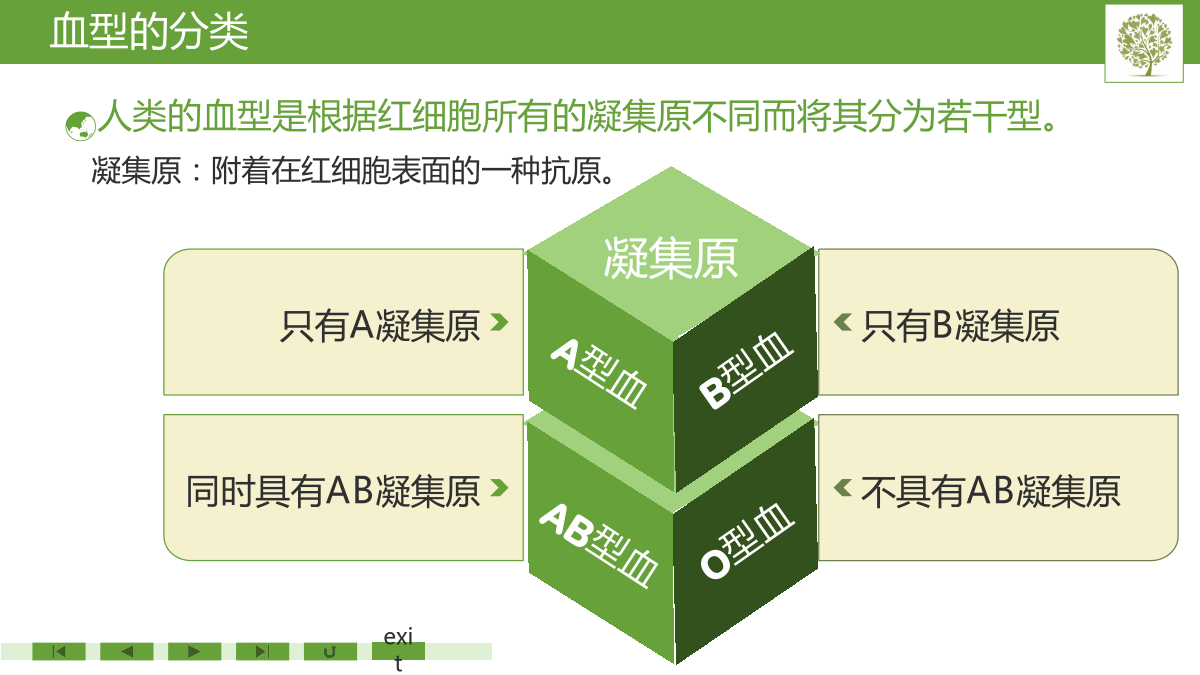 血型的分类

人类的血型是根据红细胞所有的凝集原不同而将其分为若干型。

凝集原：附着在红细胞表面的一种抗原。

凝集原

只有A凝集原

A型血

B型血

只有B凝集原

同时具有AB凝集原

AB型血

O型血

不具有AB凝集原

exit